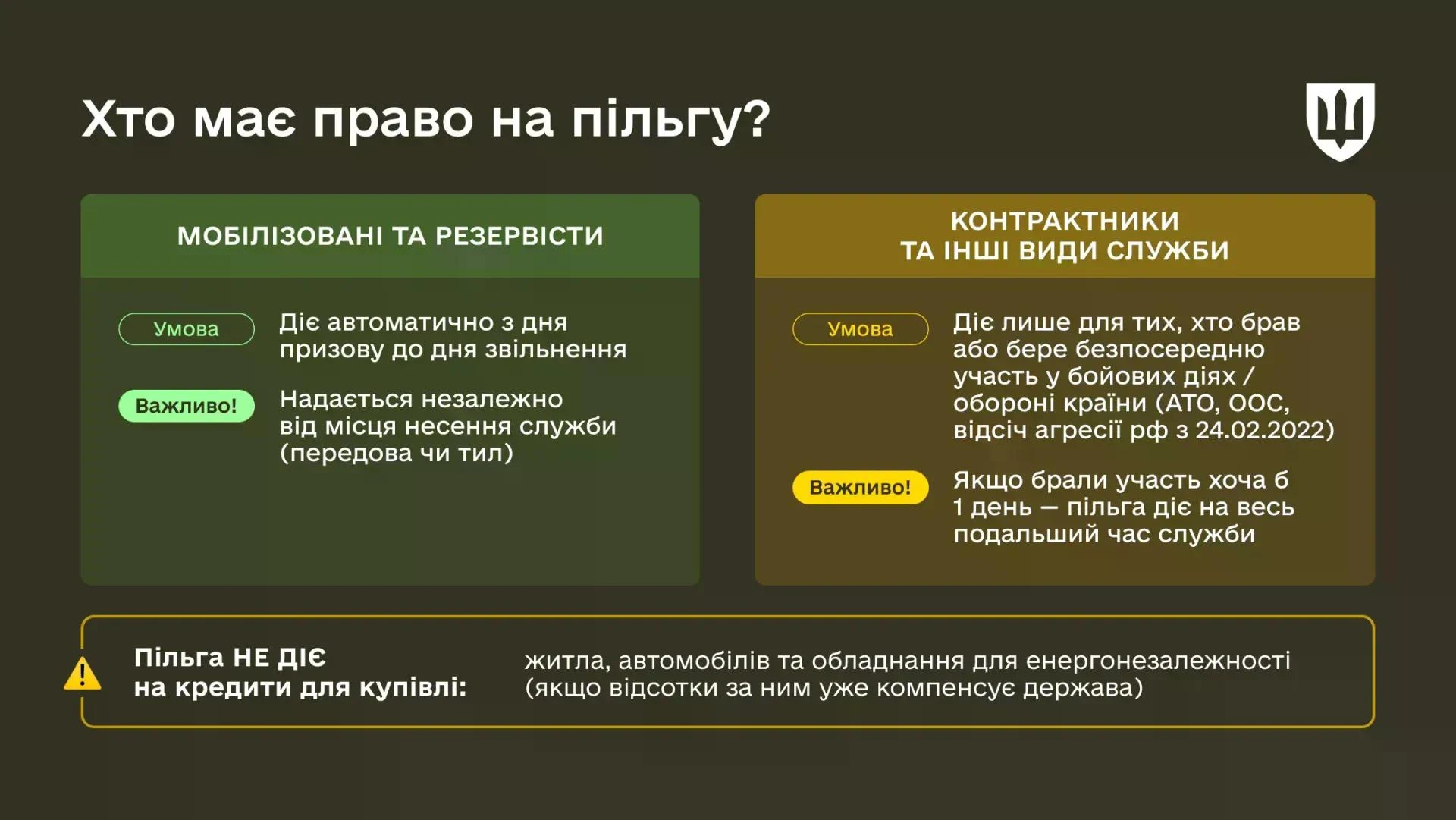 Хто має право на пільгу?

МОБІЛІЗОВАНІ ТА РЕЗЕРВІСТИ

Умова

Діє автоматично з дня призову до дня звільнення

Важливо!

Надається незалежно від місця несення служби (передова чи тил)

КОНТРАКТНИКИ ТА ІНШІ ВИДИ СЛУЖБИ

Умова

Діє лише для тих, хто брав або бере безпосередню участь у бойових діях / обороні країни (АТО, ООС, відсіч агресії рф з 24.02.2022)

Важливо!

Якщо брали участь хоча б 1 день — пільга діє на весь подальший час служби

Пільга НЕ ДІЄ на кредити для купівлі:

житла, автомобілів та обладнання для енергонезалежності (якщо відсотки за ним уже компенсує держава)